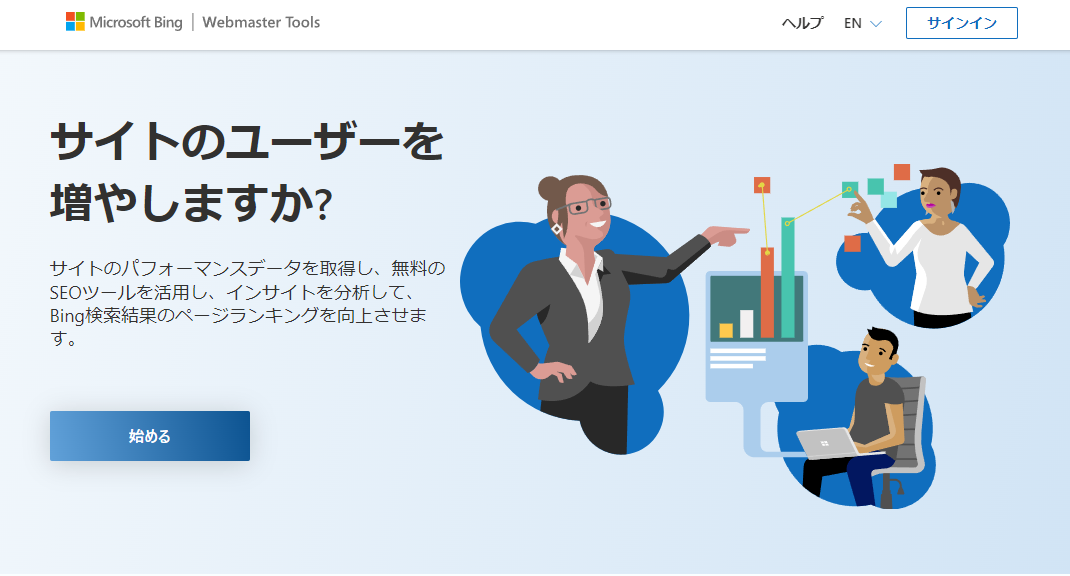 Microsoft Bing | Webmaster Tools

ヘルプ EN

サインイン

サイトのユーザーを増やしますか?

サイトのパフォーマンスデータを取得し、無料のSEOツールを活用し、インサイトを分析して、Bing検索結果のページランキングを向上させます。

始める